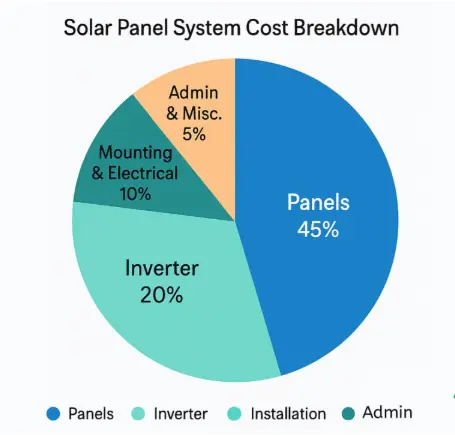 Solar Panel System Cost Breakdown

Admin & Misc. 5%

Mounting & Electrical 10%

Panels 45%

Inverter 20%

Panels Inverter Installation Admin